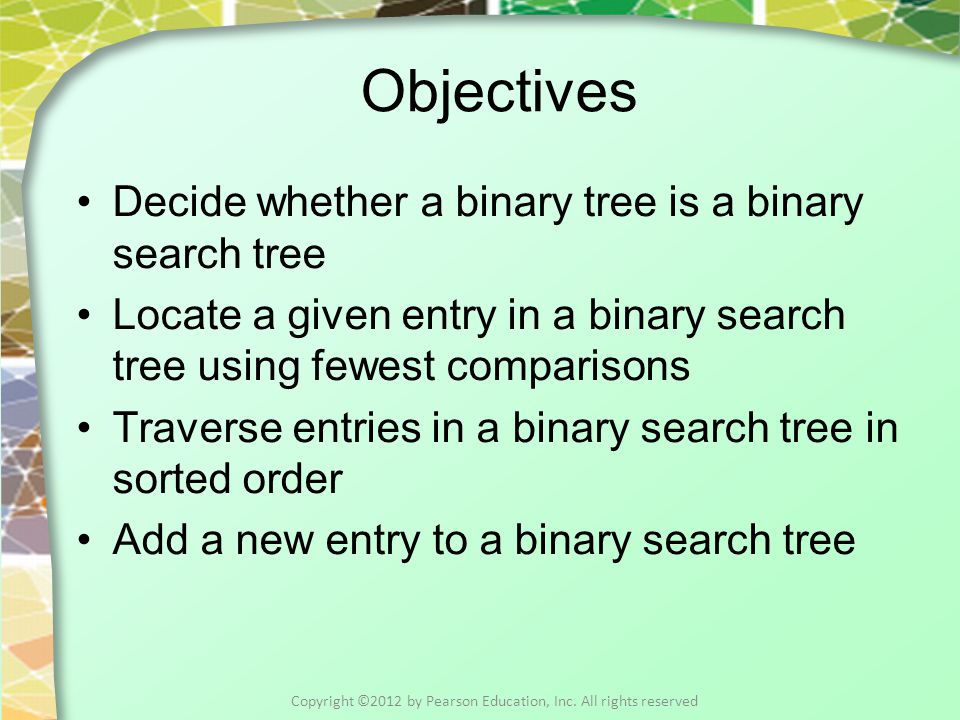 Objectives

• Decide whether a binary tree is a binary search tree
• Locate a given entry in a binary search tree using fewest comparisons
• Traverse entries in a binary search tree in sorted order
• Add a new entry to a binary search tree

Copyright ©2012 by Pearson Education, Inc. All rights reserved